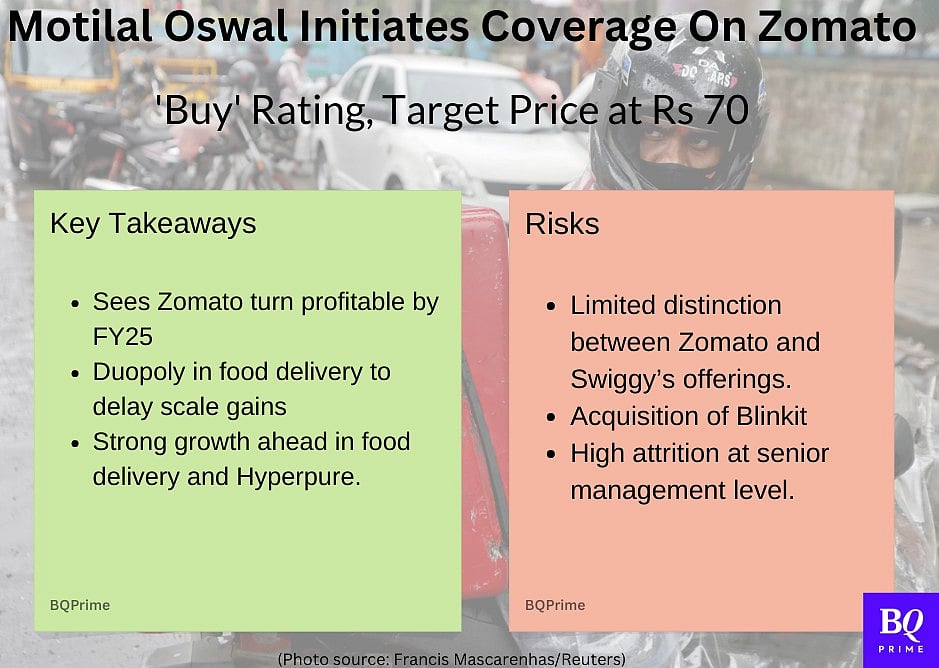 Motilal Oswal Initiates Coverage On Zomato

'Buy' Rating, Target Price at Rs 70

Key Takeaways

- Sees Zomato turn profitable by FY25
- Duopoly in food delivery to delay scale gains
- Strong growth ahead in food delivery and Hyperpure.

BQPrime

Risks

- Limited distinction between Zomato and Swiggy's offerings.
- Acquisition of Blinkit
- High attrition at senior management level.

BQPrime

BQ PRIME

(Photo source: Francis Mascarenhas/Reuters)